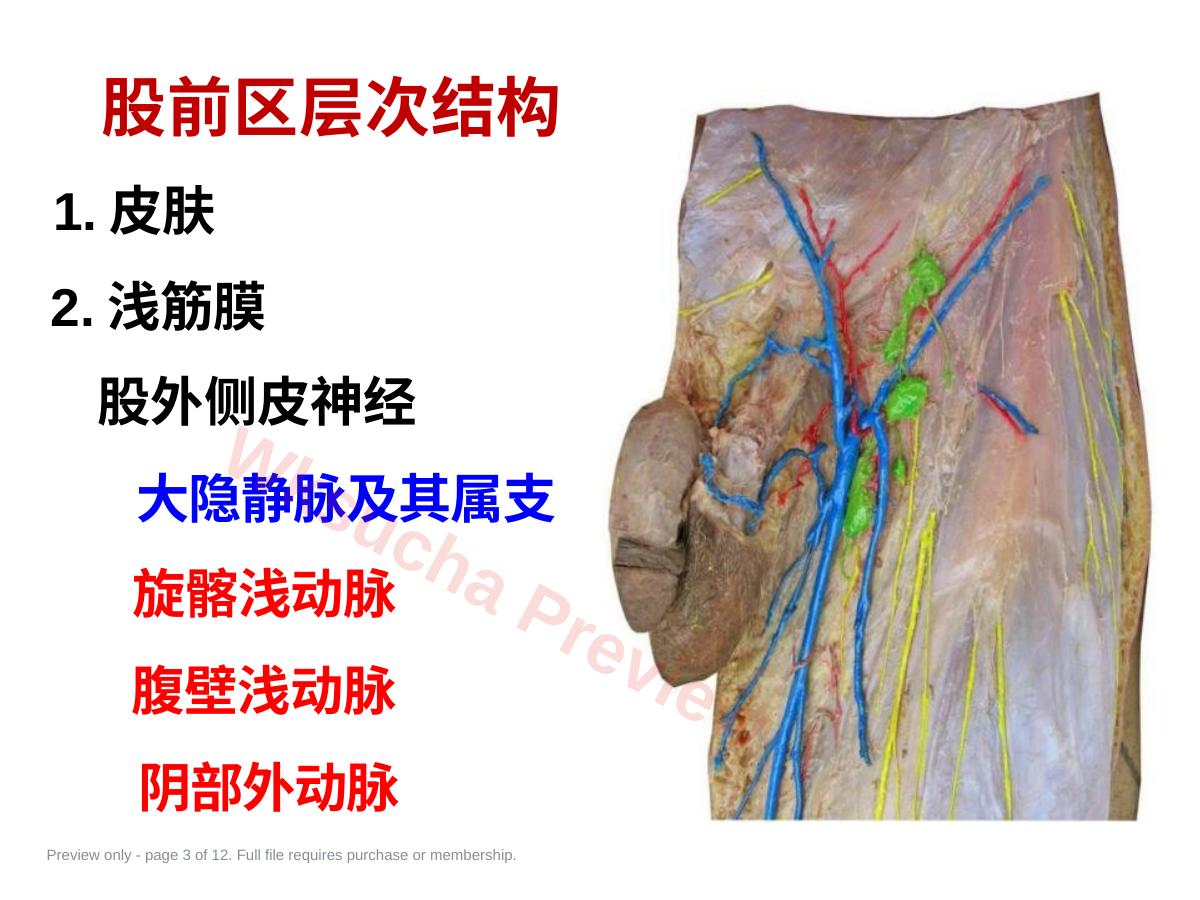 股前区层次结构

1. 皮肤

2. 浅筋膜

股外侧皮神经

大隐静脉及其属支

旋髂浅动脉

腹壁浅动脉

阴部外动脉

Wusucha Preview

Preview only - page 3 of 12. Full file requires purchase or membership.